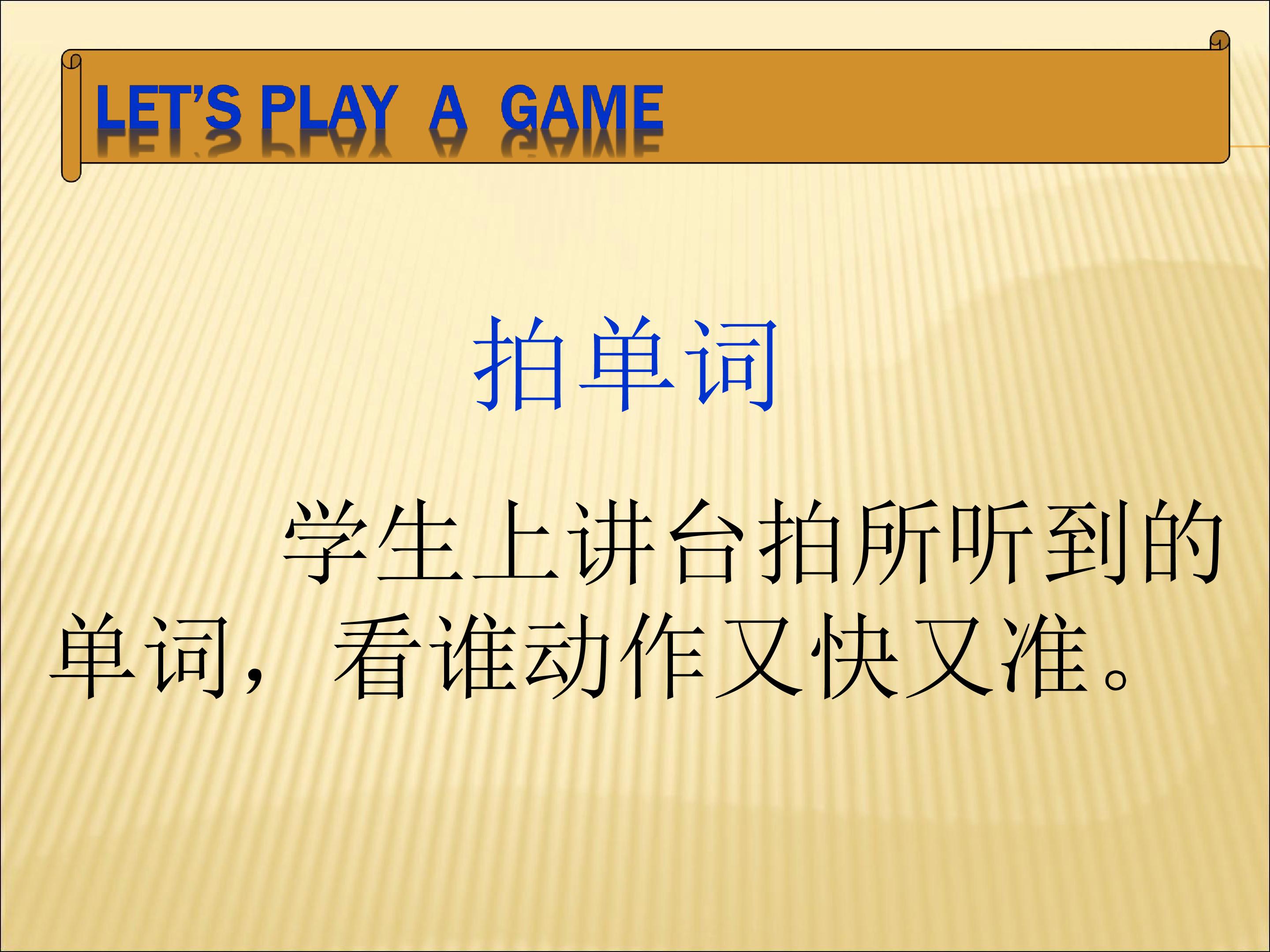 LET'S PLAY A GAME

拍单词

学生上讲台拍所听到的单词，看谁动作又快又准。